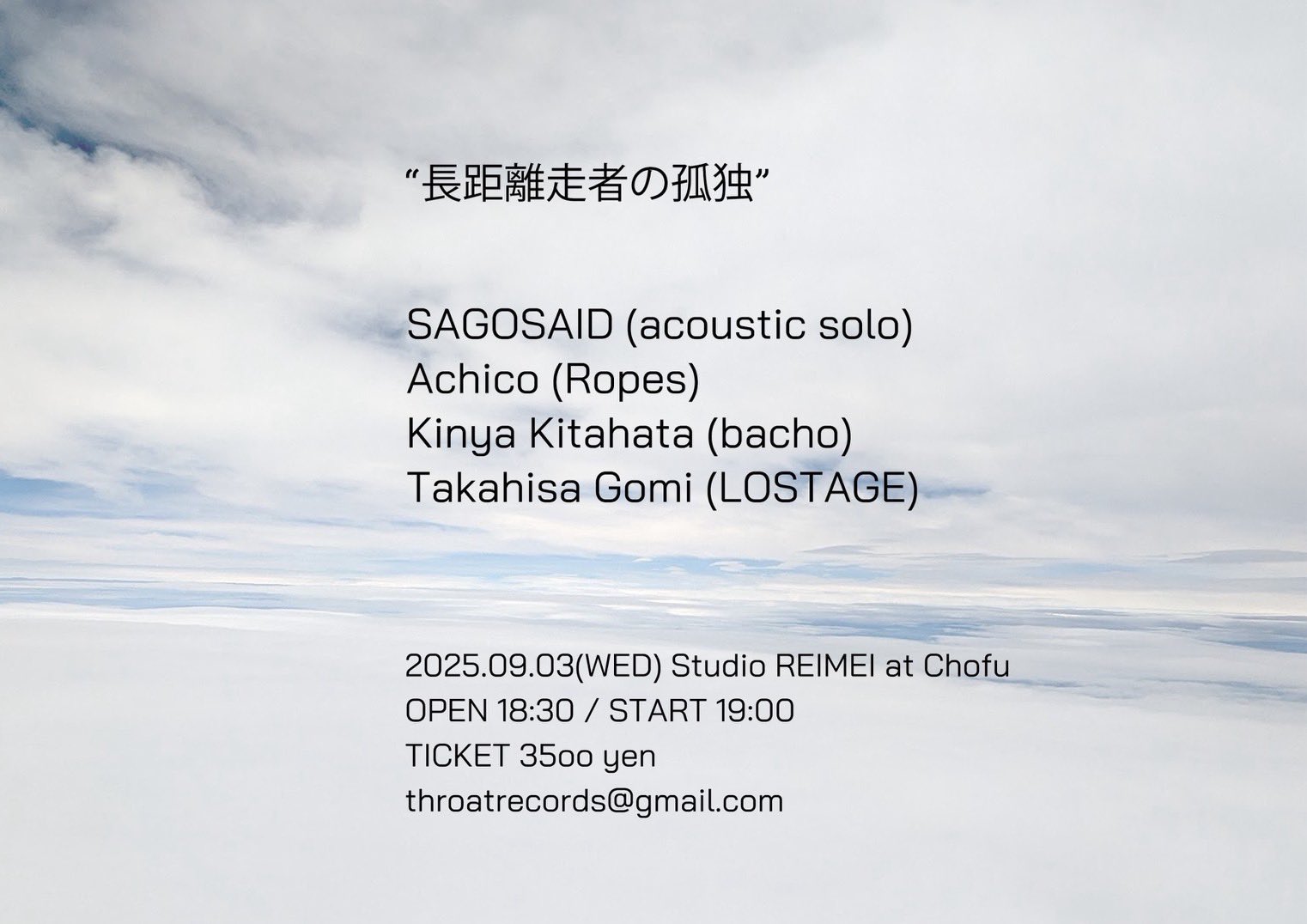 “長距離走者の孤独”

SAGOSAID (acoustic solo)
Achico (Ropes)
Kinya Kitahata (bacho)
Takahisa Gomi (LOSTAGE)

2025.09.03(WED) Studio REIMEI at Chofu
OPEN 18:30 / START 19:00
TICKET 35oo yen
throatrecords@gmail.com